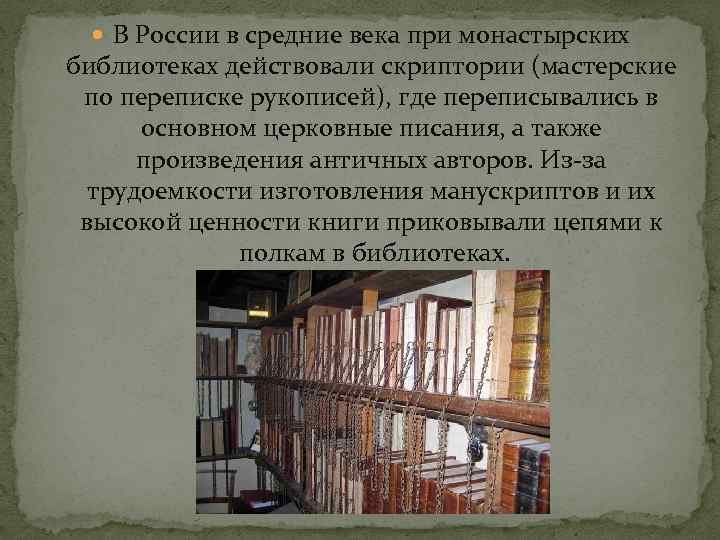 В России в средние века при монастырских библиотеках действовали скриптории (мастерские по переписке рукописей), где переписывались в основном церковные писания, а также произведения античных авторов. Из-за трудоемкости изготовления манускриптов и их высокой ценности книги приковывали цепями к полкам в библиотеках.